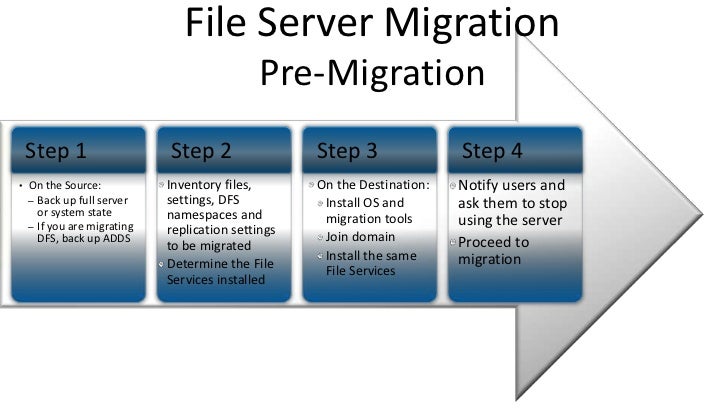 File Server Migration
Pre-Migration

Step 1

• On the Source:
– Back up full server or system state
– If you are migrating DFS, back up ADDS

Step 2

Inventory files, settings, DFS namespaces and replication settings to be migrated
Determine the File Services installed

Step 3

On the Destination:
Install OS and migration tools
Join domain
Install the same File Services

Step 4

Notify users and ask them to stop using the server
Proceed to migration